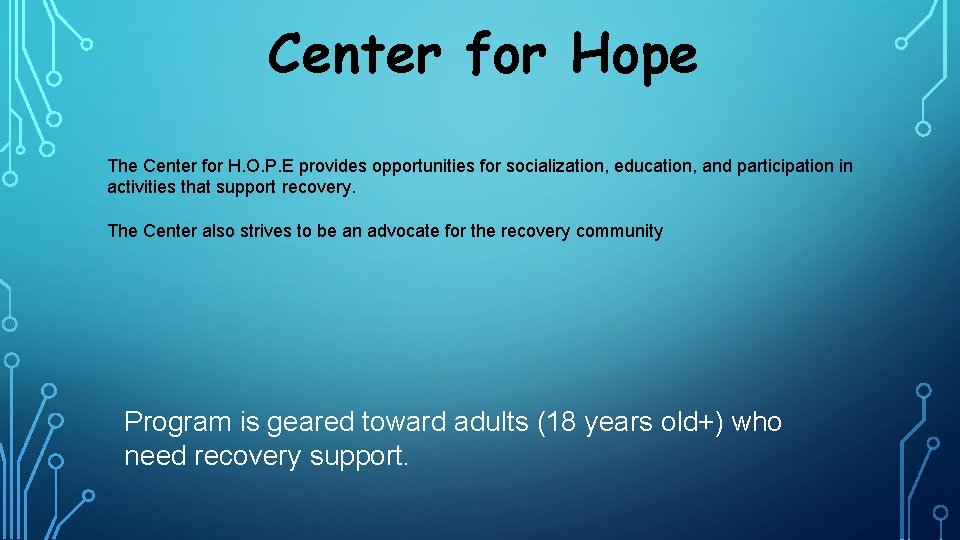 Center for Hope

The Center for H.O.P.E provides opportunities for socialization, education, and participation in activities that support recovery.

The Center also strives to be an advocate for the recovery community

Program is geared toward adults (18 years old+) who need recovery support.